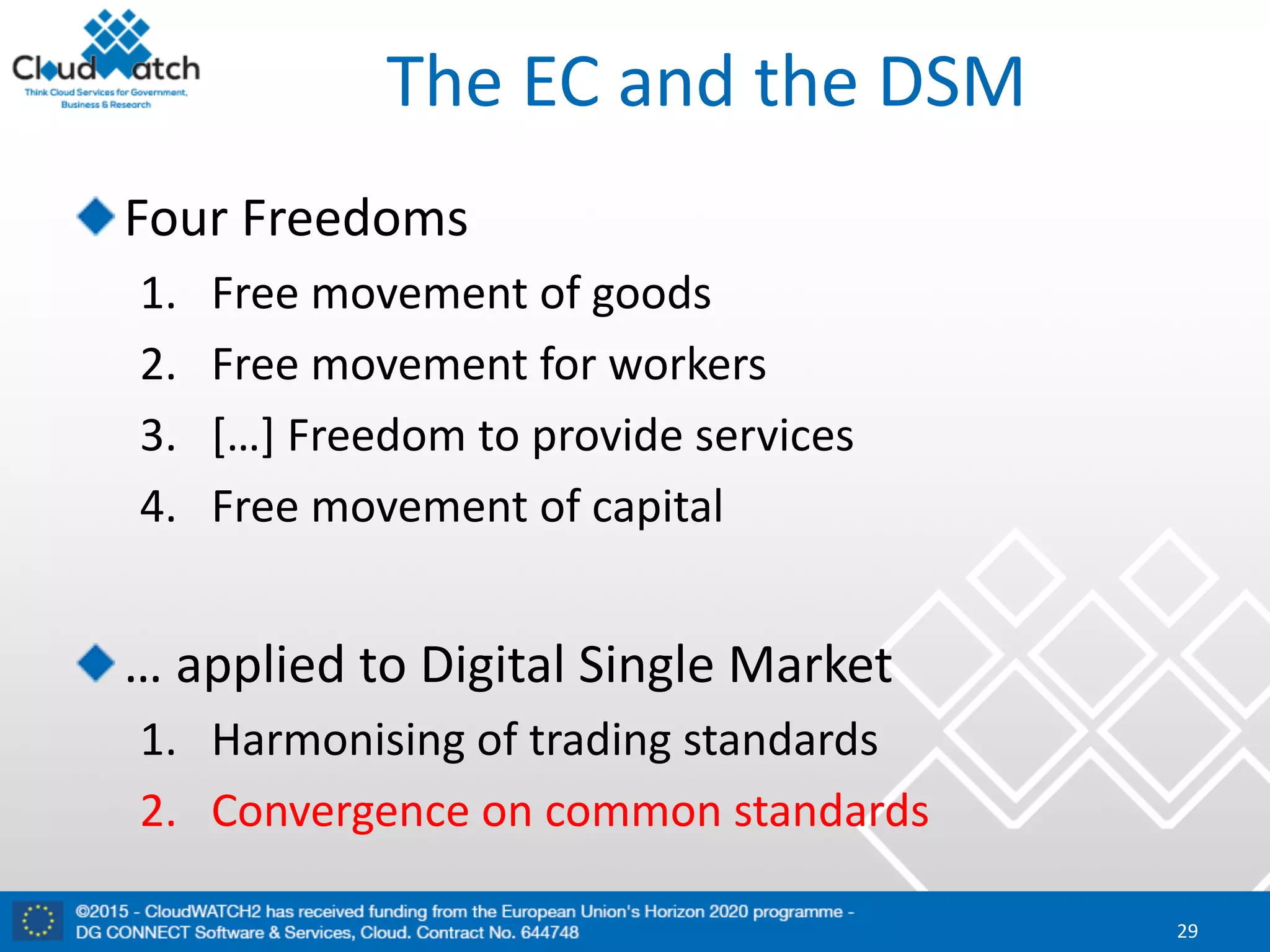 CloudWatch
Think Cloud Services for Government, Business & Research

The EC and the DSM

Four Freedoms

1. Free movement of goods
2. Free movement for workers
3. […] Freedom to provide services
4. Free movement of capital

… applied to Digital Single Market

1. Harmonising of trading standards
2. Convergence on common standards

©2015 - CloudWATCH2 has received funding from the European Union's Horizon 2020 programme - DG CONNECT Software & Services, Cloud. Contract No. 644748

29